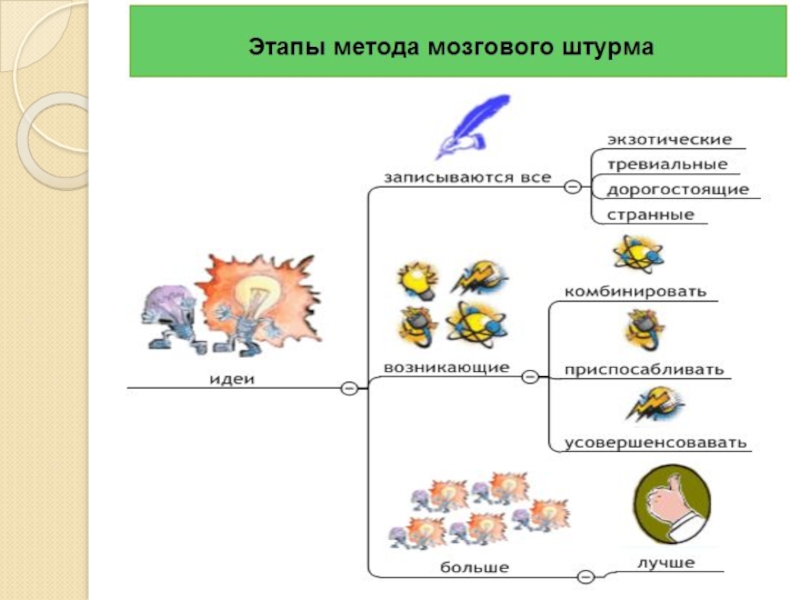 Этапы метода мозгового штурма

идеи

записываются все

экзотические

тревиальные

дорогостоящие

странные

возникающие

комбинировать

приспосабливать

усовершенсовавать

больше

лучше